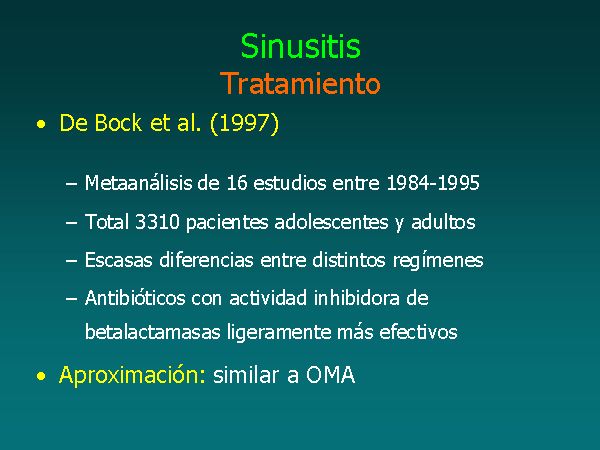 Sinusitis
Tratamiento

• De Bock et al. (1997)

– Metaanálisis de 16 estudios entre 1984-1995
– Total 3310 pacientes adolescentes y adultos
– Escasas diferencias entre distintos regímenes
– Antibióticos con actividad inhibidora de betalactamasas ligeramente más efectivos

• Aproximación: similar a OMA